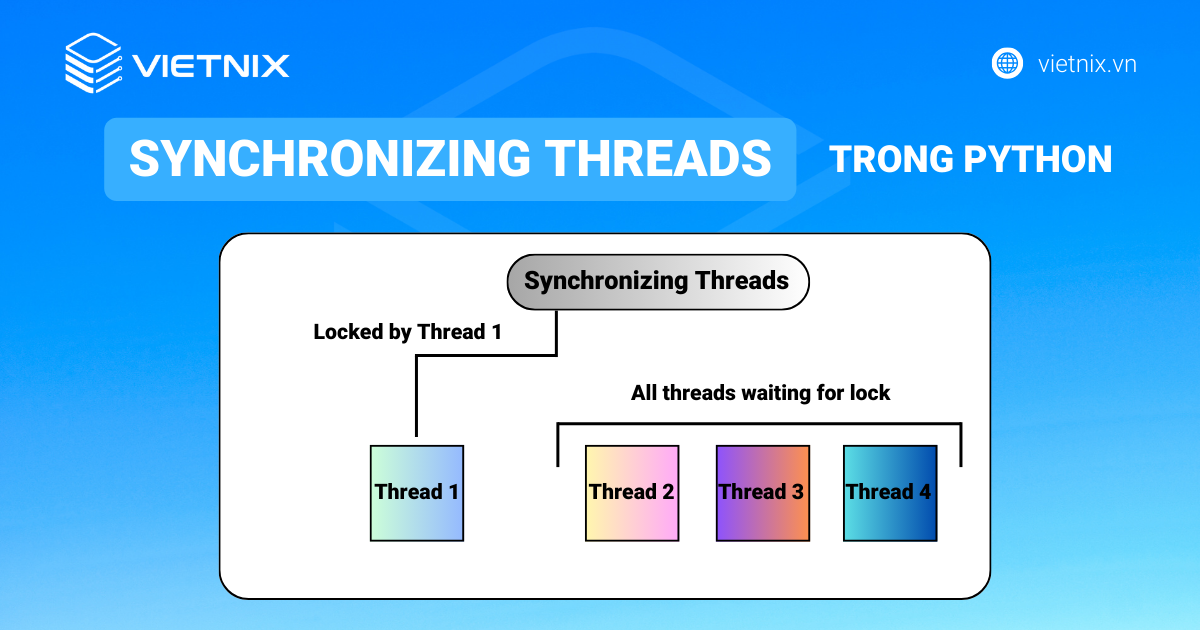 VIETNIX

vietnix.vn

SYNCHRONIZING THREADS TRONG PYTHON

Synchronizing Threads

Locked by Thread 1

All threads waiting for lock

Thread 1

Thread 2

Thread 3

Thread 4